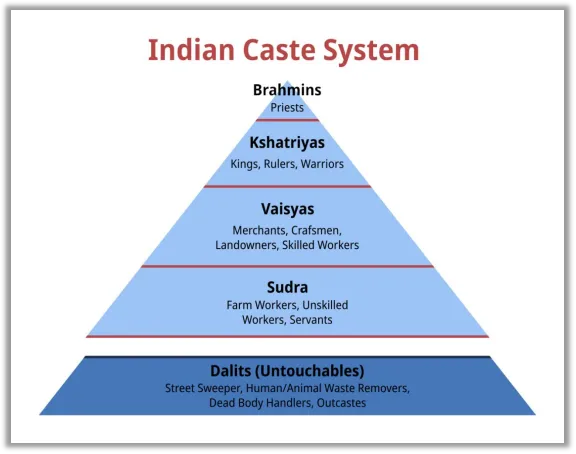 Indian Caste System

Brahmins
Priests

Kshatriyas
Kings, Rulers, Warriors

Vaisyas
Merchants, Crafsmen, Landowners, Skilled Workers

Sudra
Farm Workers, Unskilled Workers, Servants

Dalits (Untouchables)
Street Sweeper, Human/Animal Waste Removers, Dead Body Handlers, Outcastes